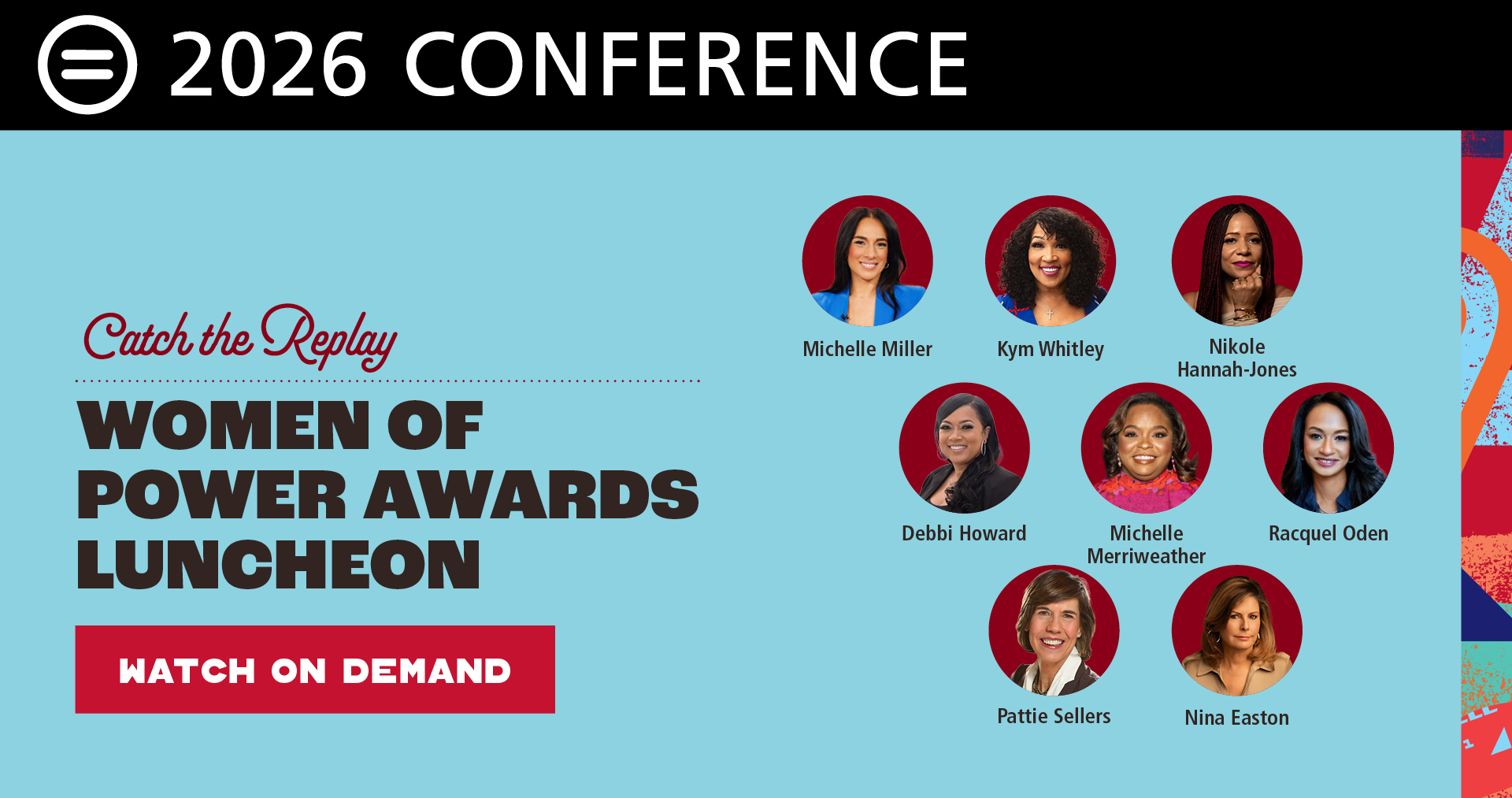 2026 CONFERENCE

Catch the Replay

WOMEN OF POWER AWARDS LUNCHEON

WATCH ON DEMAND

Michelle Miller

Kym Whitley

Nikole Hannah-Jones

Debbi Howard

Michelle Merriweather

Racquel Oden

Pattie Sellers

Nina Easton